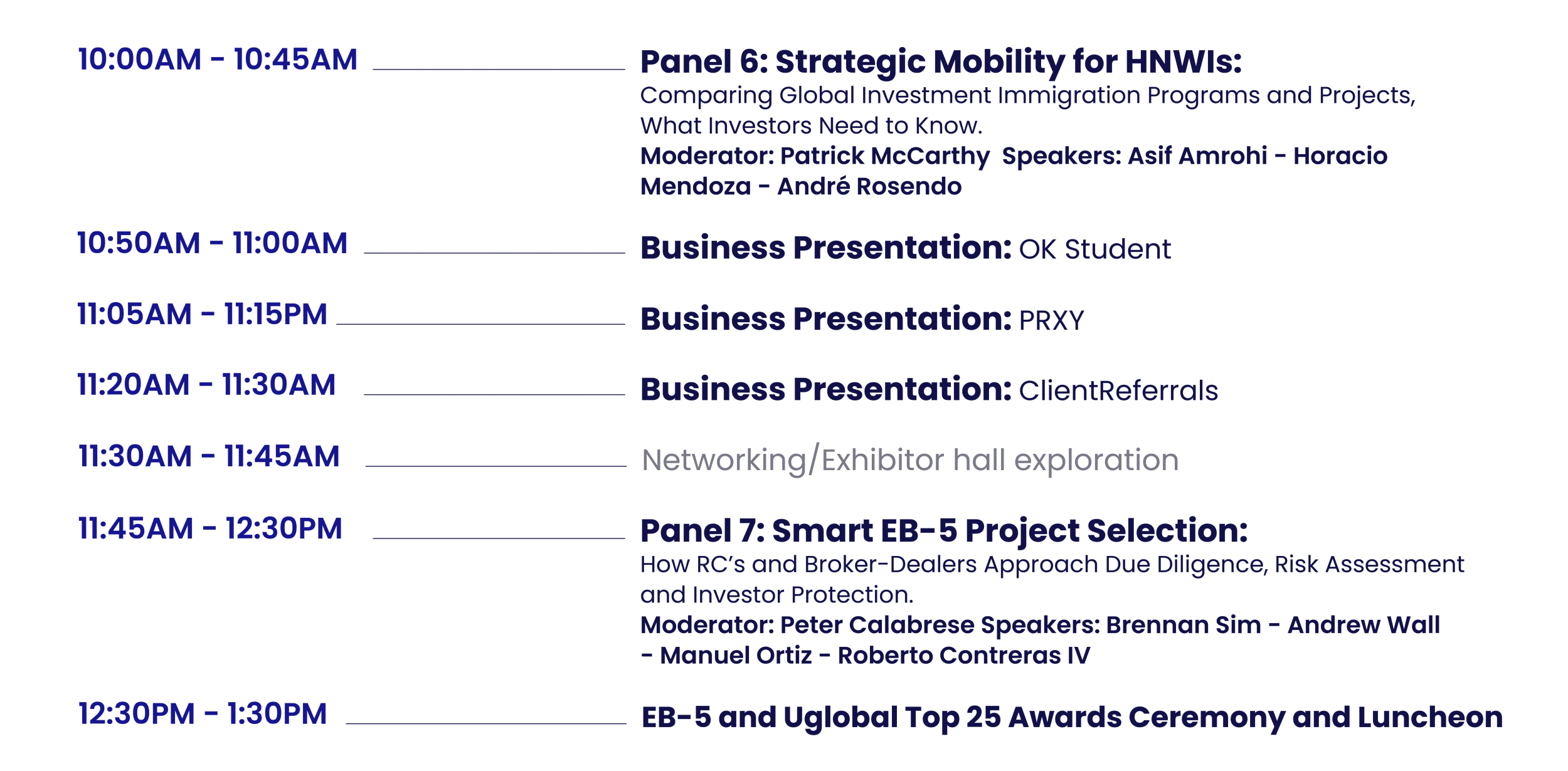 10:00AM - 10:45AM

Panel 6: Strategic Mobility for HNWIs:
Comparing Global Investment Immigration Programs and Projects, What Investors Need to Know.
Moderator: Patrick McCarthy Speakers: Asif Amrohi - Horacio Mendoza - André Rosendo

10:50AM - 11:00AM

Business Presentation: OK Student

11:05AM - 11:15PM

Business Presentation: PRXY

11:20AM - 11:30AM

Business Presentation: ClientReferrals

11:30AM - 11:45AM

Networking/Exhibitor hall exploration

11:45AM - 12:30PM

Panel 7: Smart EB-5 Project Selection:
How RC's and Broker-Dealers Approach Due Diligence, Risk Assessment and Investor Protection.
Moderator: Peter Calabrese Speakers: Brennan Sim - Andrew Wall - Manuel Ortiz - Roberto Contreras IV

12:30PM - 1:30PM

EB-5 and Uglobal Top 25 Awards Ceremony and Luncheon